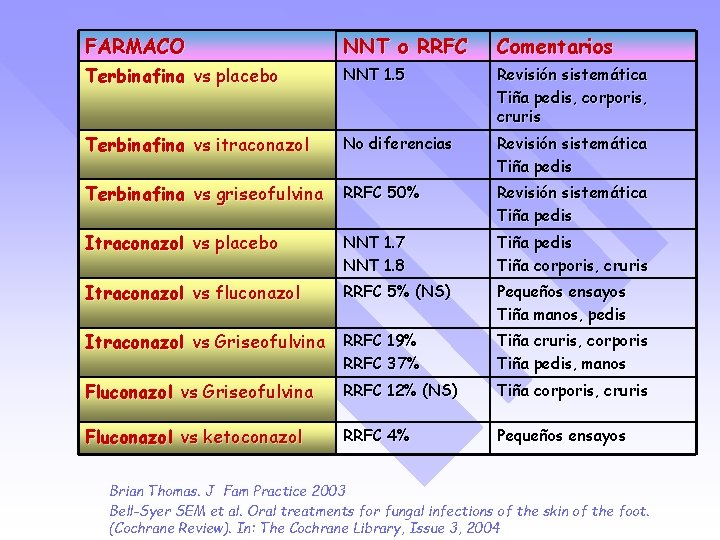 | FARMACO | NNT o RRFC | Comentarios |
|---|---|---|
| Terbinafina vs placebo | NNT 1.5 | Revisión sistemática Tiña pedis, corporis, cruris |
| Terbinafina vs itraconazol | No diferencias | Revisión sistemática Tiña pedis |
| Terbinafina vs griseofulvina | RRFC 50% | Revisión sistemática Tiña pedis |
| Itraconazol vs placebo | NNT 1.7 NNT 1.8 | Tiña pedis Tiña corporis, cruris |
| Itraconazol vs fluconazol | RRFC 5% (NS) | Pequeños ensayos Tiña manos, pedis |
| Itraconazol vs Griseofulvina | RRFC 19% RRFC 37% | Tiña cruris, corporis Tiña pedis, manos |
| Fluconazol vs Griseofulvina | RRFC 12% (NS) | Tiña corporis, cruris |
| Fluconazol vs ketoconazol | RRFC 4% | Pequeños ensayos |

Brian Thomas. J Fam Practice 2003
Bell-Syer SEM et al. Oral treatments for fungal infections of the skin of the foot. (Cochrane Review). In: The Cochrane Library, Issue 3, 2004